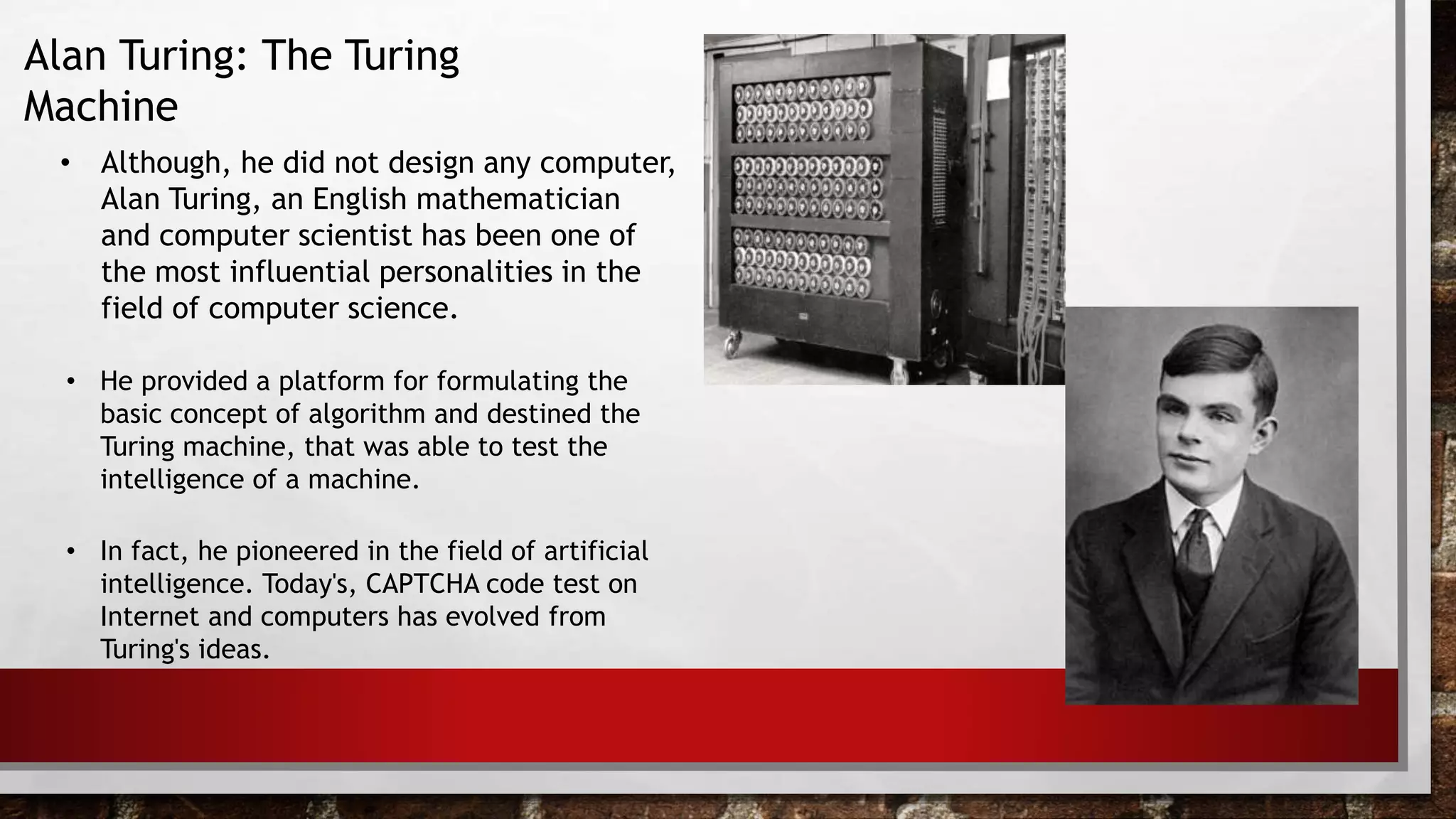 Alan Turing: The Turing Machine

• Although, he did not design any computer, Alan Turing, an English mathematician and computer scientist has been one of the most influential personalities in the field of computer science.

• He provided a platform for formulating the basic concept of algorithm and destined the Turing machine, that was able to test the intelligence of a machine.

• In fact, he pioneered in the field of artificial intelligence. Today's, CAPTCHA code test on Internet and computers has evolved from Turing's ideas.